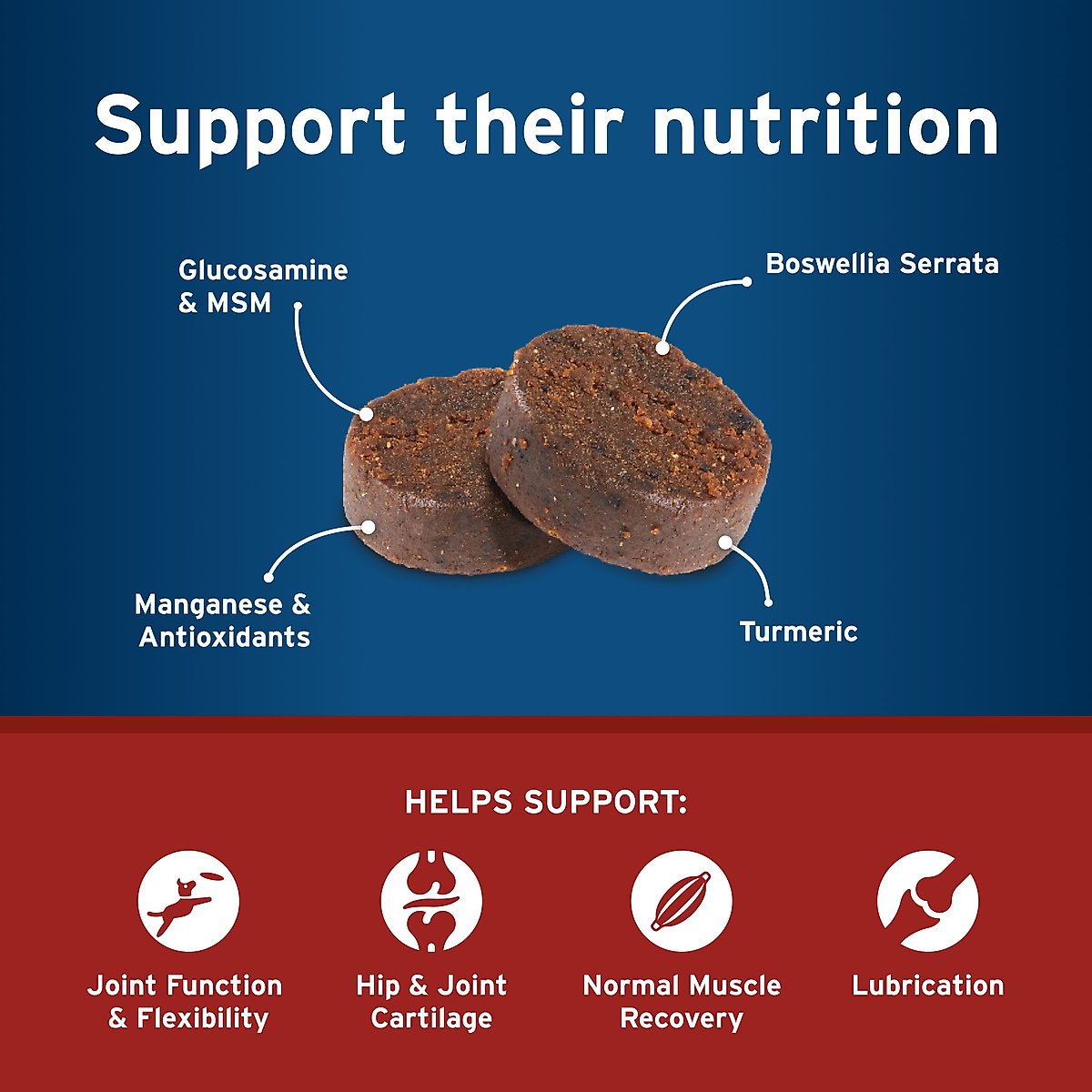 Support their nutrition

Glucosamine & MSM

Boswellia Serrata

Manganese & Antioxidants

Turmeric

HELPS SUPPORT:

Joint Function & Flexibility

Hip & Joint Cartilage

Normal Muscle Recovery

Lubrication